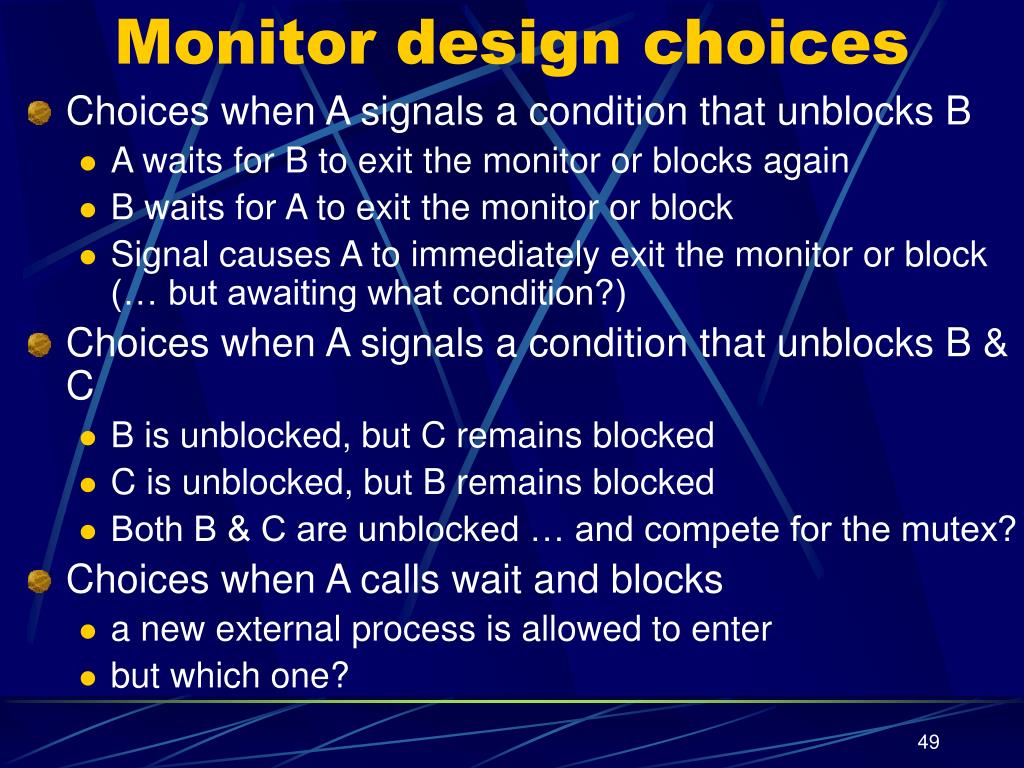 Monitor design choices

Choices when A signals a condition that unblocks B

A waits for B to exit the monitor or blocks again

B waits for A to exit the monitor or block

Signal causes A to immediately exit the monitor or block (… but awaiting what condition?)

Choices when A signals a condition that unblocks B & C

B is unblocked, but C remains blocked

C is unblocked, but B remains blocked

Both B & C are unblocked … and compete for the mutex?

Choices when A calls wait and blocks

a new external process is allowed to enter

but which one?

49